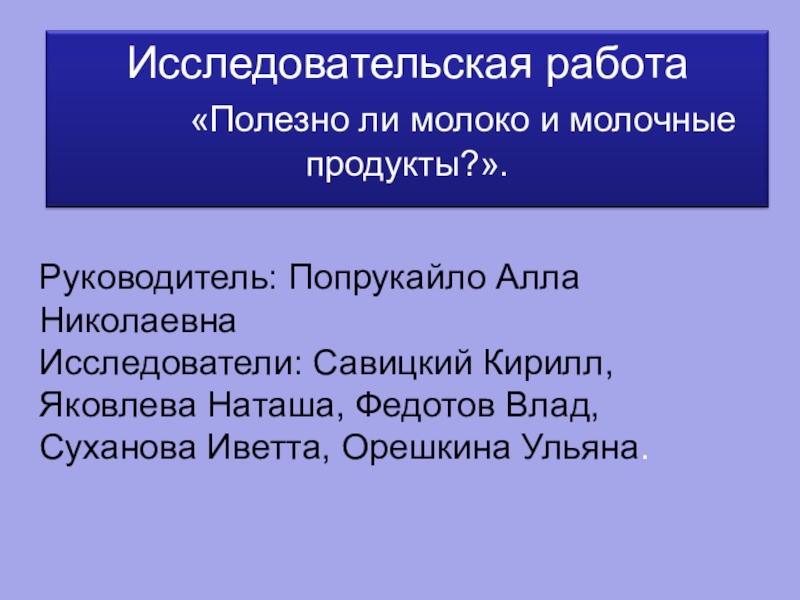 Исследовательская работа

«Полезно ли молоко и молочные продукты?».

Руководитель: Попрукайло Алла Николаевна
Исследователи: Савицкий Кирилл, Яковлева Наташа, Федотов Влад, Суханова Иветта, Орешкина Ульяна.